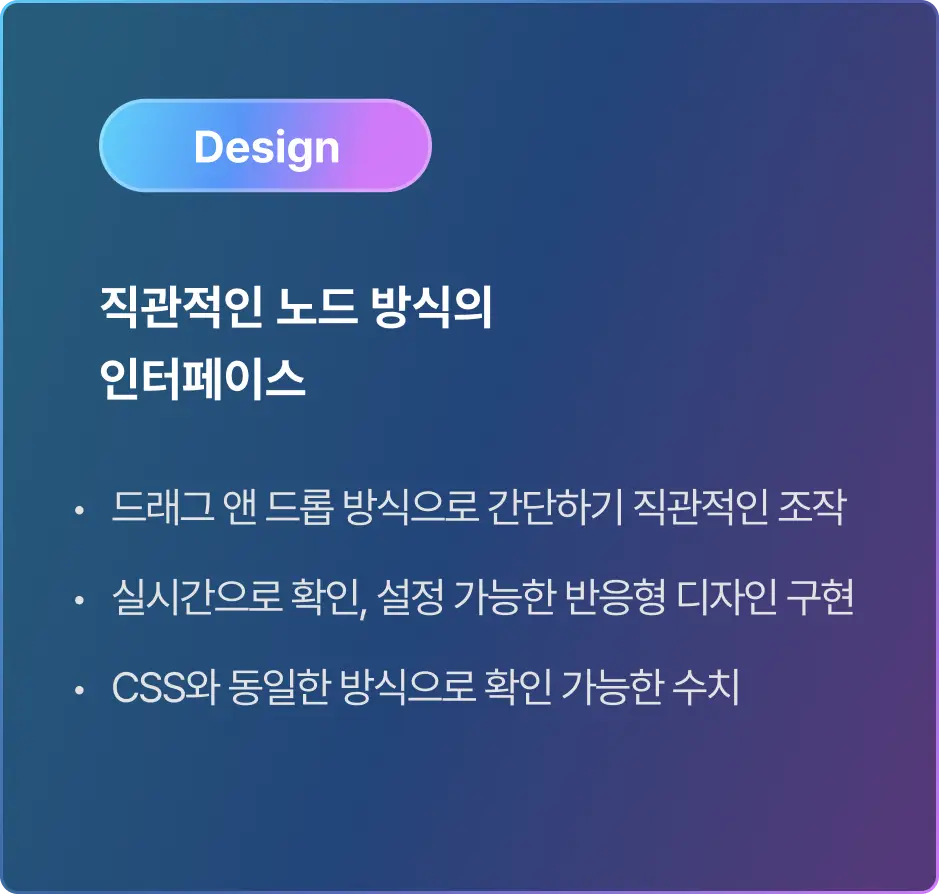 Design

직관적인 노드 방식의
인터페이스

• 드래그 앤 드롭 방식으로 간단하기 직관적인 조작

• 실시간으로 확인, 설정 가능한 반응형 디자인 구현

• CSS와 동일한 방식으로 확인 가능한 수치